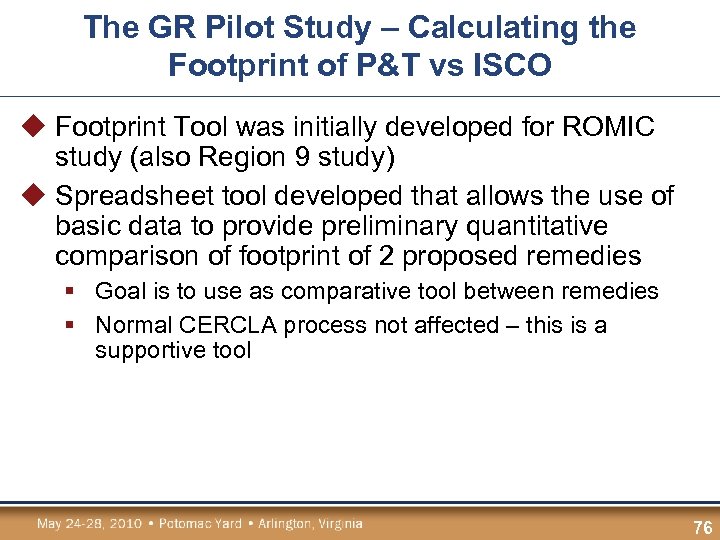 The GR Pilot Study – Calculating the Footprint of P&T vs ISCO

◆ Footprint Tool was initially developed for ROMIC study (also Region 9 study)

◆ Spreadsheet tool developed that allows the use of basic data to provide preliminary quantitative comparison of footprint of 2 proposed remedies

▪ Goal is to use as comparative tool between remedies

▪ Normal CERCLA process not affected – this is a supportive tool

May 24-28, 2010 • Potomac Yard • Arlington, Virginia

76